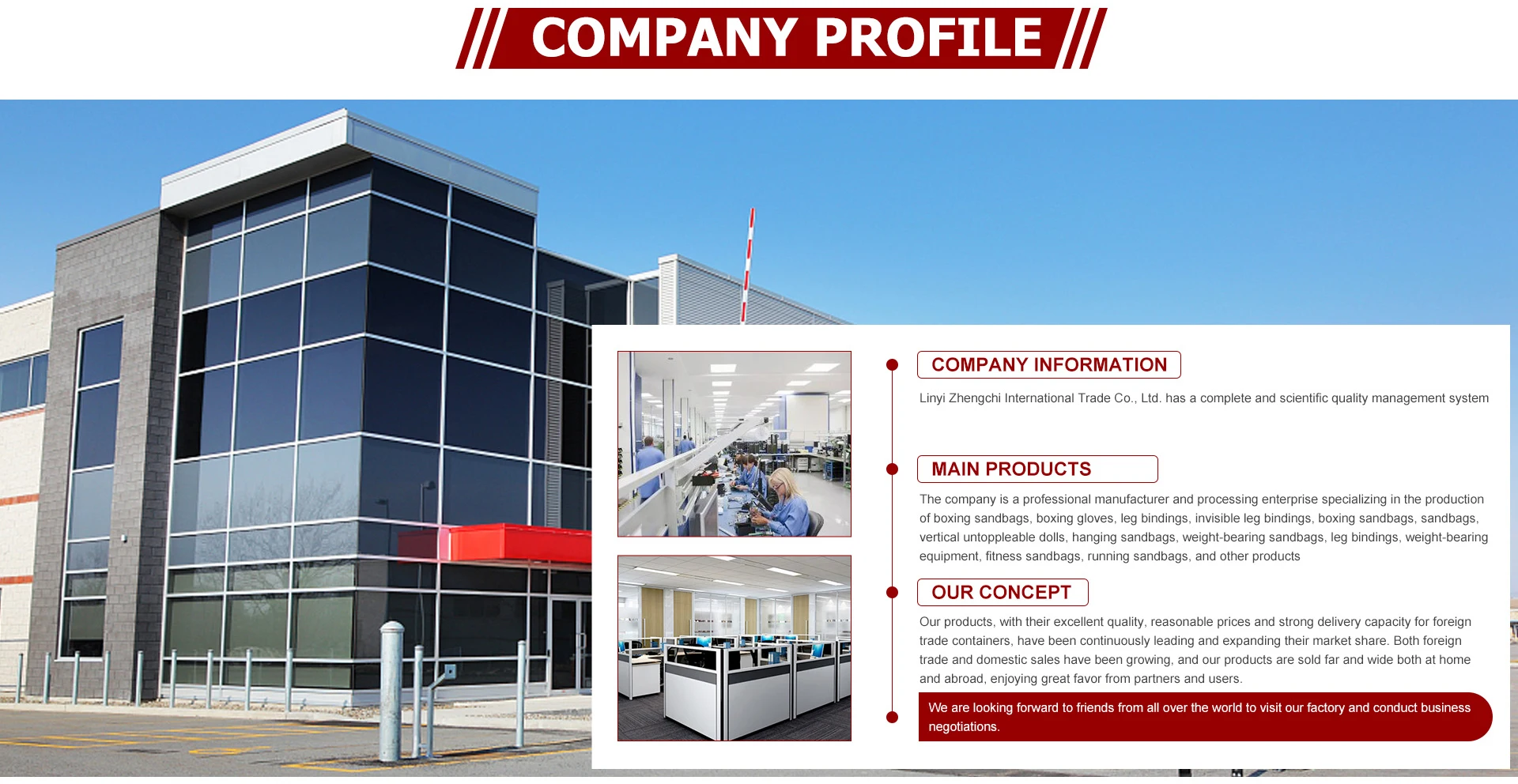 COMPANY PROFILE

COMPANY INFORMATION

Linyi Zhengchi International Trade Co., Ltd. has a complete and scientific quality management system

MAIN PRODUCTS

The company is a professional manufacturer and processing enterprise specializing in the production of boxing sandbags, boxing gloves, leg bindings, invisible leg bindings, boxing sandbags, sandbags, vertical untoppleable dolls, hanging sandbags, weight-bearing sandbags, leg bindings, weight-bearing equipment, fitness sandbags, running sandbags, and other products

OUR CONCEPT

Our products, with their excellent quality, reasonable prices and strong delivery capacity for foreign trade containers, have been continuously leading and expanding their market share. Both foreign trade and domestic sales have been growing, and our products are sold far and wide both at home and abroad, enjoying great favor from partners and users.

We are looking forward to friends from all over the world to visit our factory and conduct business negotiations.